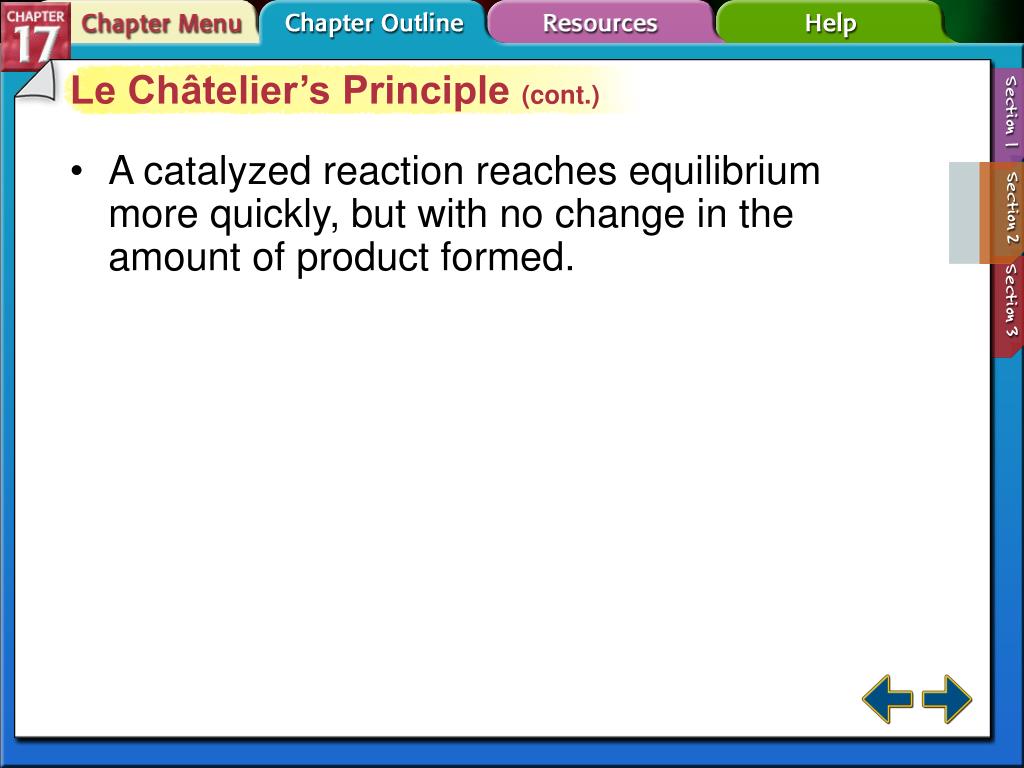 CHAPTER 17

Chapter Menu

Chapter Outline

Resources

Help

Le Châtelier's Principle (cont.)

• A catalyzed reaction reaches equilibrium more quickly, but with no change in the amount of product formed.

Section 1

Section 2

Section 3